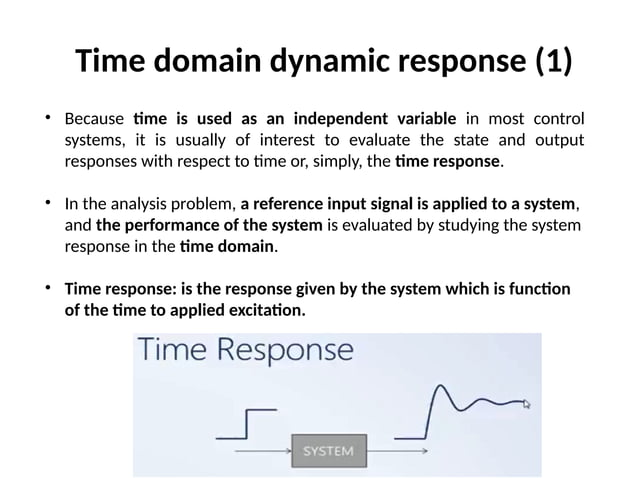 Time domain dynamic response (1)

• Because time is used as an independent variable in most control systems, it is usually of interest to evaluate the state and output responses with respect to time or, simply, the time response.

• In the analysis problem, a reference input signal is applied to a system, and the performance of the system is evaluated by studying the system response in the time domain.

• Time response: is the response given by the system which is function of the time to applied excitation.

Time Response

SYSTEM